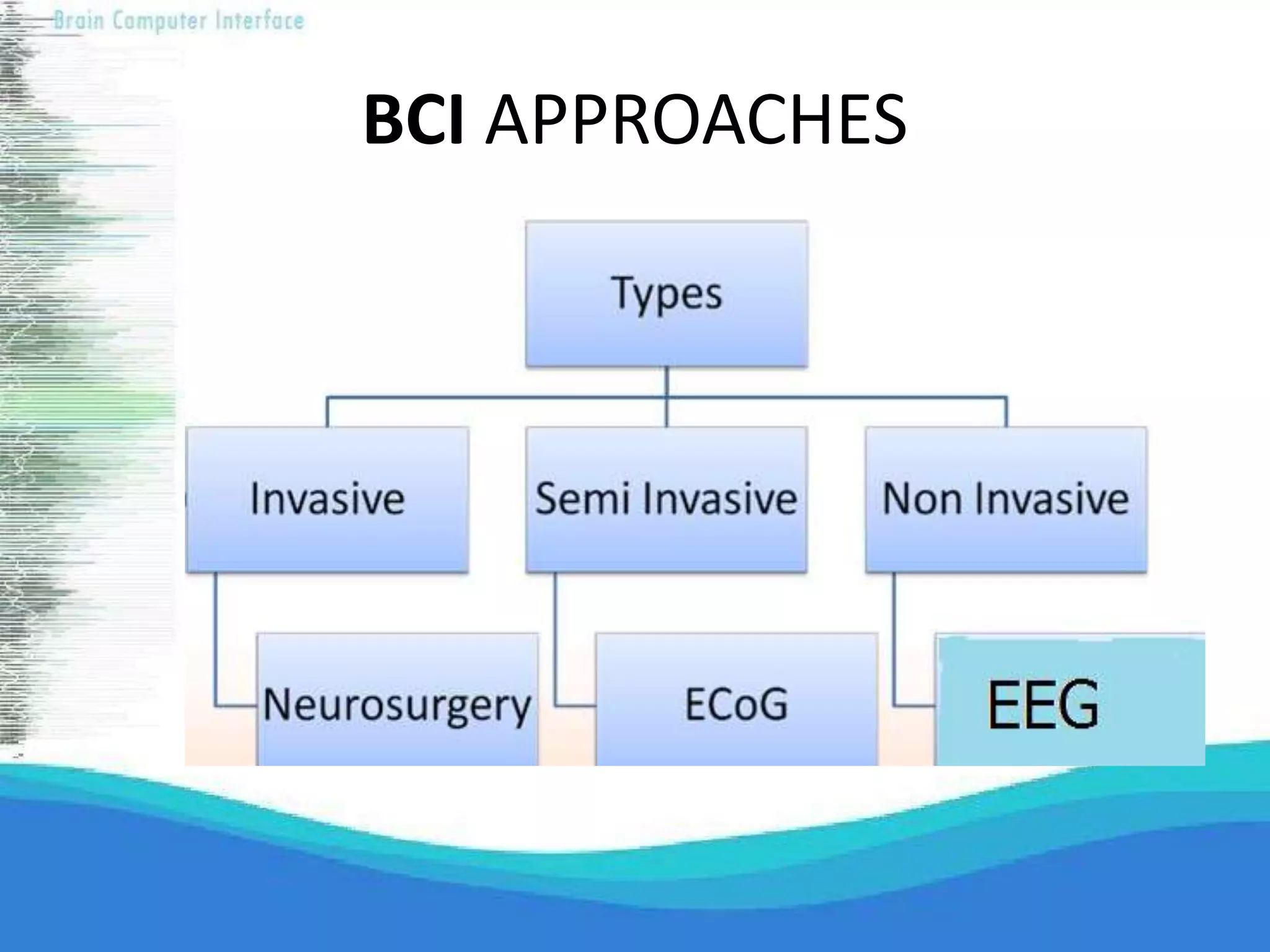 Brain Computer Interface

BCI APPROACHES

Types

Invasive

Semi Invasive

Non Invasive

Neurosurgery

ECoG

EEG